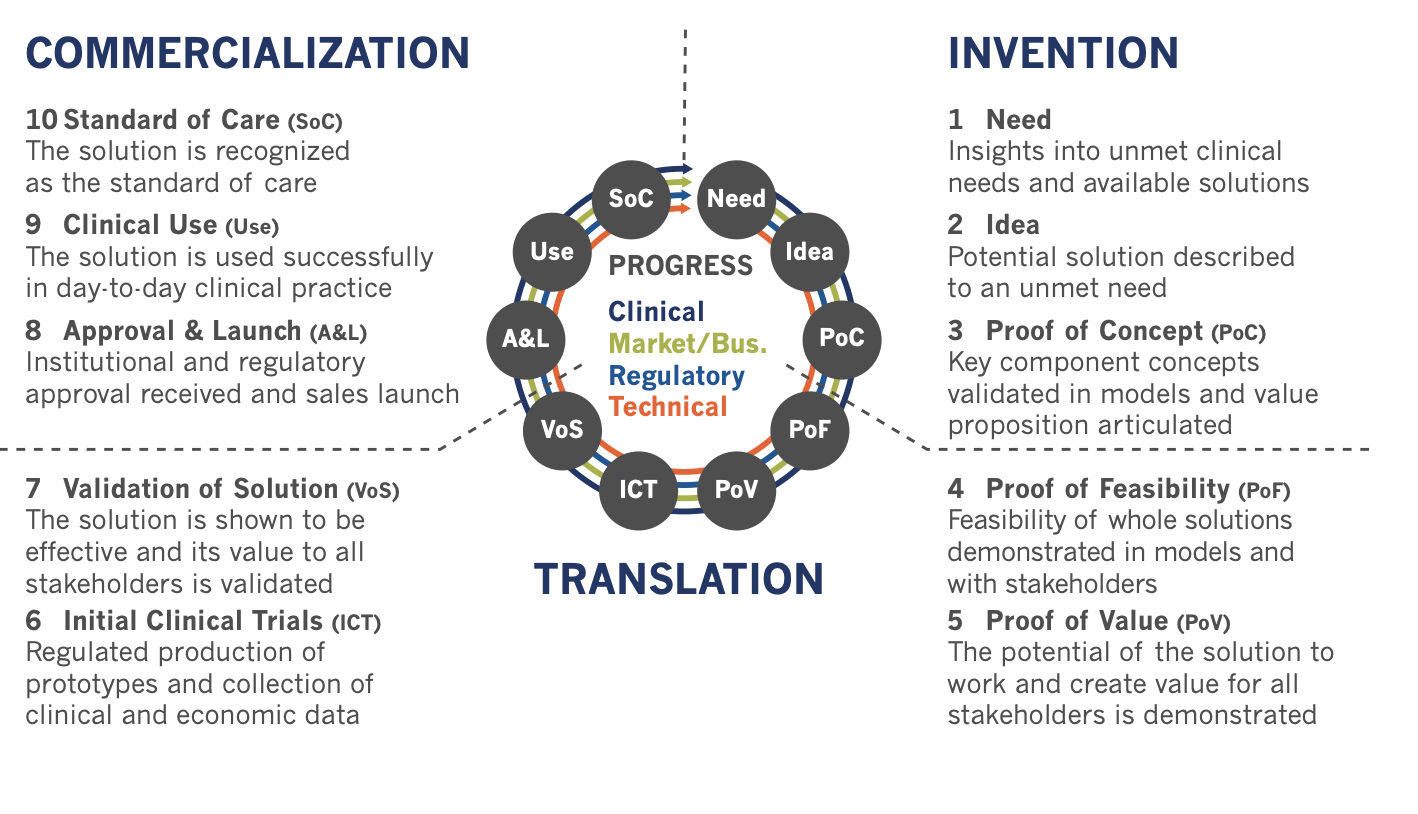 COMMERCIALIZATION

10 Standard of Care (SoC)
The solution is recognized as the standard of care

9 Clinical Use (Use)
The solution is used successfully in day-to-day clinical practice

8 Approval & Launch (A&L)
Institutional and regulatory approval received and sales launch

7 Validation of Solution (VoS)
The solution is shown to be effective and its value to all stakeholders is validated

6 Initial Clinical Trials (ICT)
Regulated production of prototypes and collection of clinical and economic data

SoC
Need
Idea
PoC
PoF
PoV
ICT
VoS
A&L
Use

PROGRESS
Clinical
Market/Bus.
Regulatory
Technical

TRANSLATION

INVENTION

1 Need
Insights into unmet clinical needs and available solutions

2 Idea
Potential solution described to an unmet need

3 Proof of Concept (PoC)
Key component concepts validated in models and value proposition articulated

4 Proof of Feasibility (PoF)
Feasibility of whole solutions demonstrated in models and with stakeholders

5 Proof of Value (PoV)
The potential of the solution to work and create value for all stakeholders is demonstrated